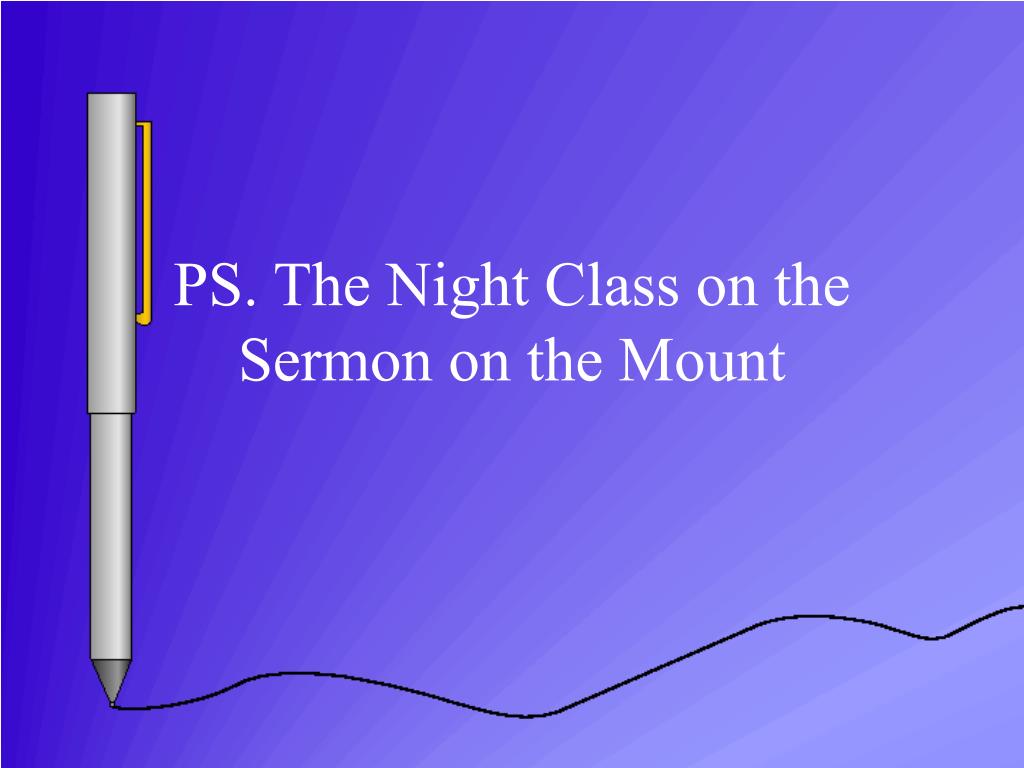 PS. The Night Class on the Sermon on the Mount